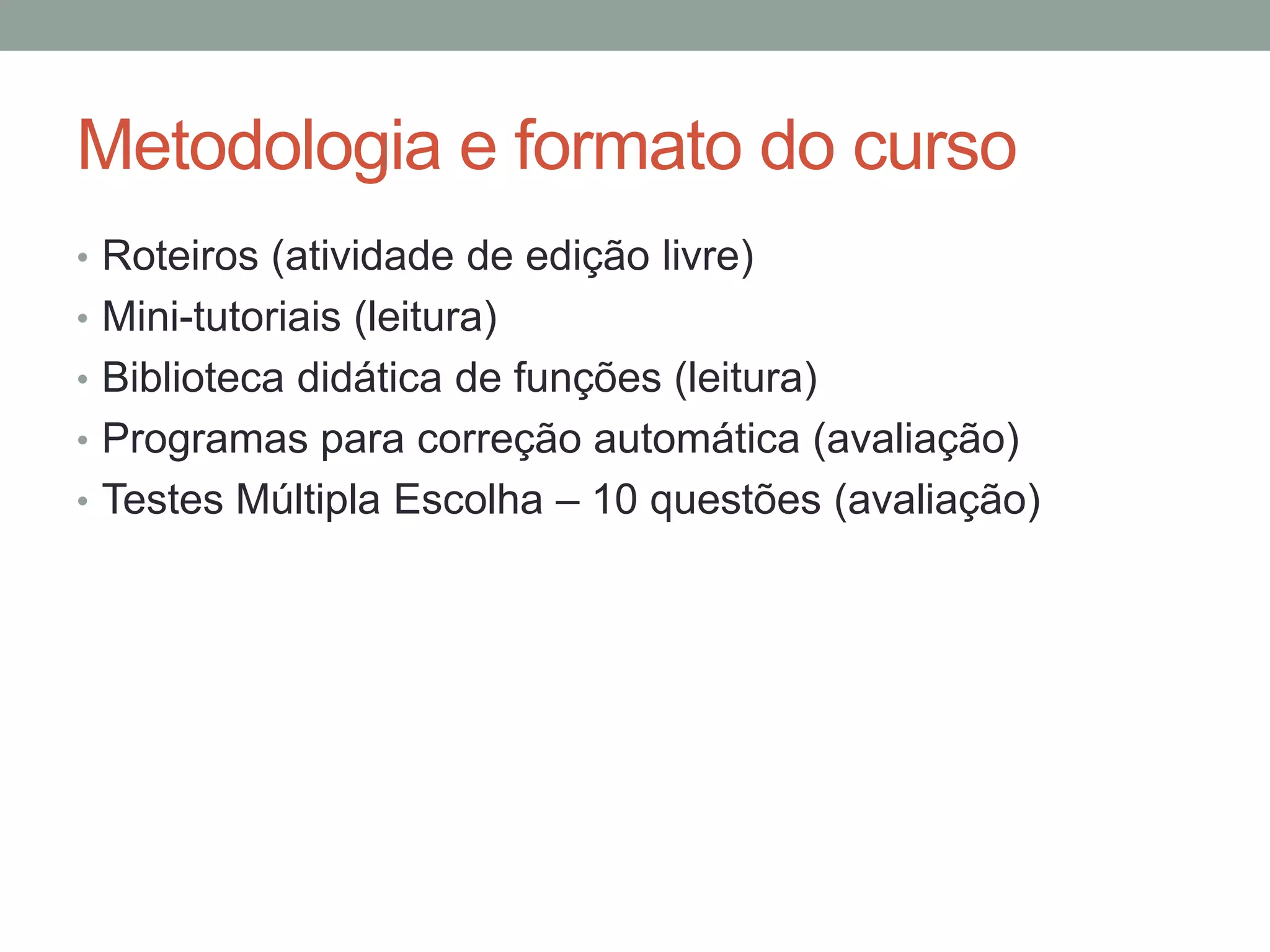 Metodologia e formato do curso

• Roteiros (atividade de edição livre)
• Mini-tutoriais (leitura)
• Biblioteca didática de funções (leitura)
• Programas para correção automática (avaliação)
• Testes Múltipla Escolha – 10 questões (avaliação)